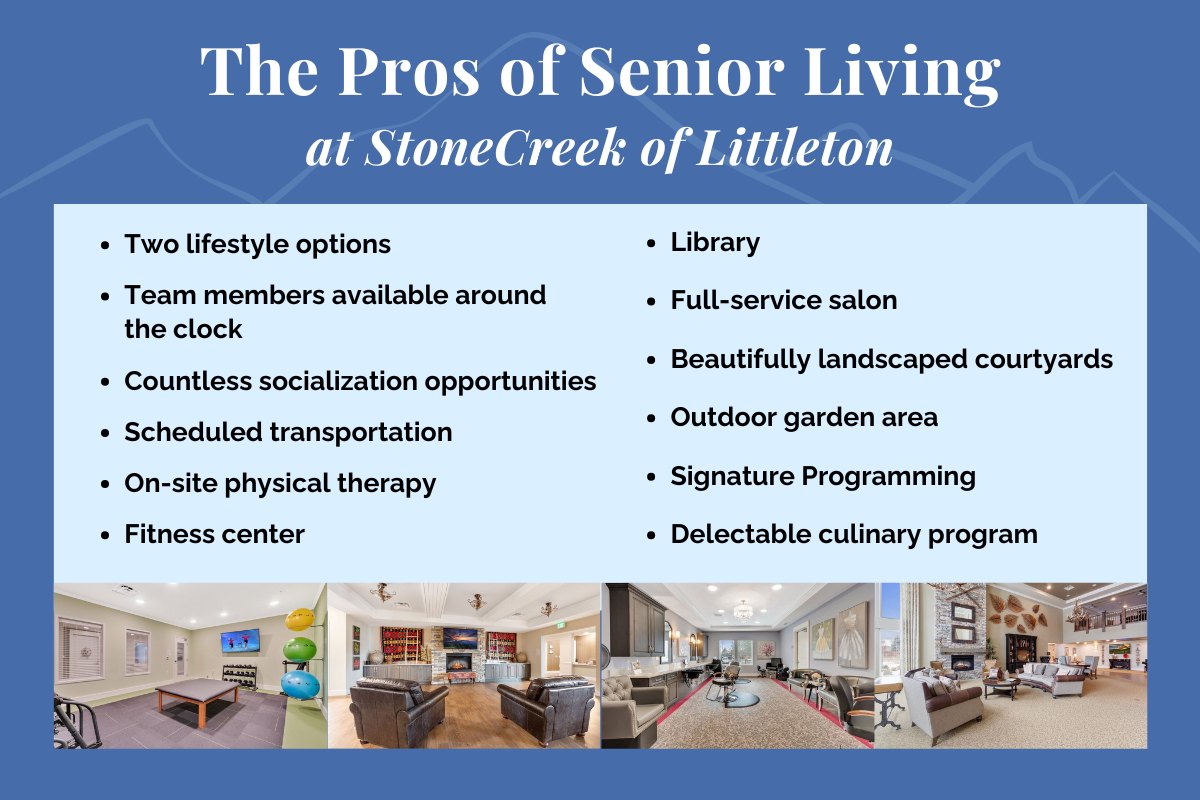 The Pros of Senior Living
at StoneCreek of Littleton

- Two lifestyle options
- Team members available around the clock
- Countless socialization opportunities
- Scheduled transportation
- On-site physical therapy
- Fitness center

- Library
- Full-service salon
- Beautifully landscaped courtyards
- Outdoor garden area
- Signature Programming
- Delectable culinary program